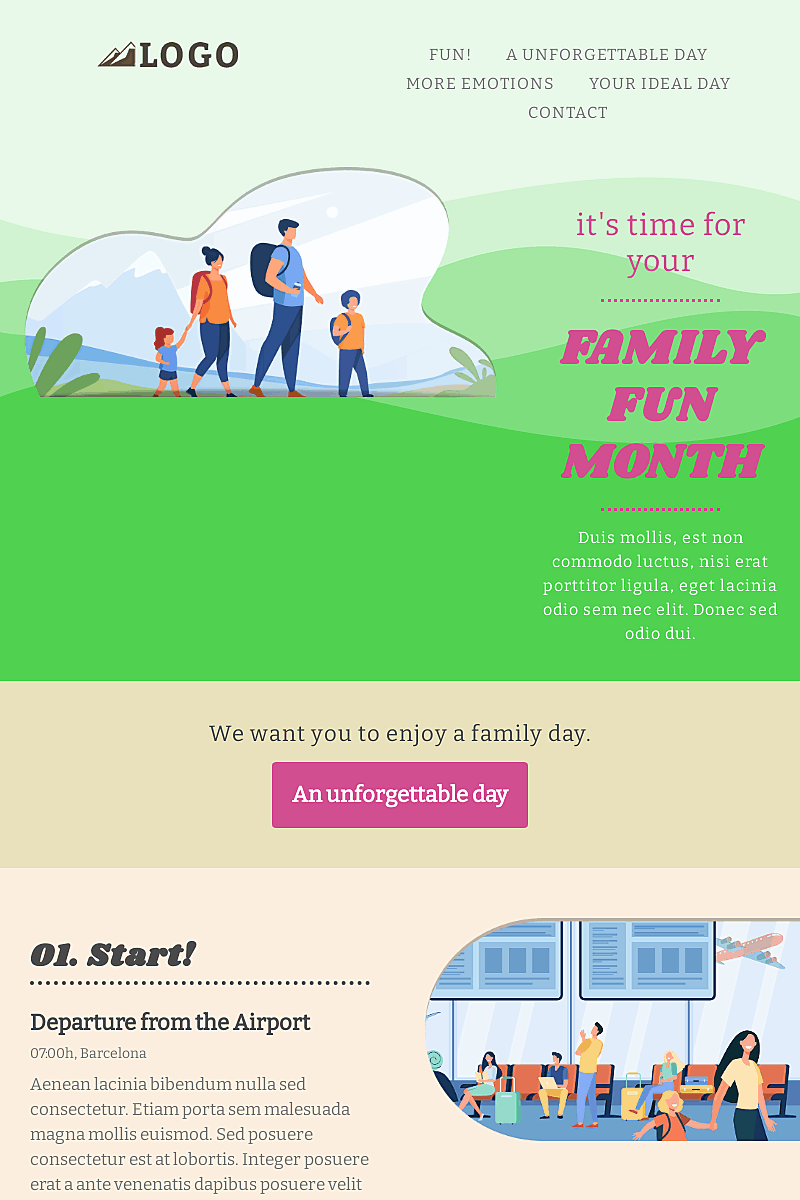 LOGO

FUN! A UNFORGETTABLE DAY MORE EMOTIONS YOUR IDEAL DAY CONTACT

it's time for your

FAMILY FUN MONTH

Duis mollis, est non commodo luctus, nisi erat porttitor ligula, eget lacinia odio sem nec elit. Donec sed odio dui.

We want you to enjoy a family day.

An unforgettable day

01. Start!

Departure from the Airport

07:00h, Barcelona

Aenean lacinia bibendum nulla sed consectetur. Etiam porta sem malesuada magna mollis euismod. Sed posuere consectetur est at lobortis. Integer posuere erat a ante venenatis dapibus posuere velit